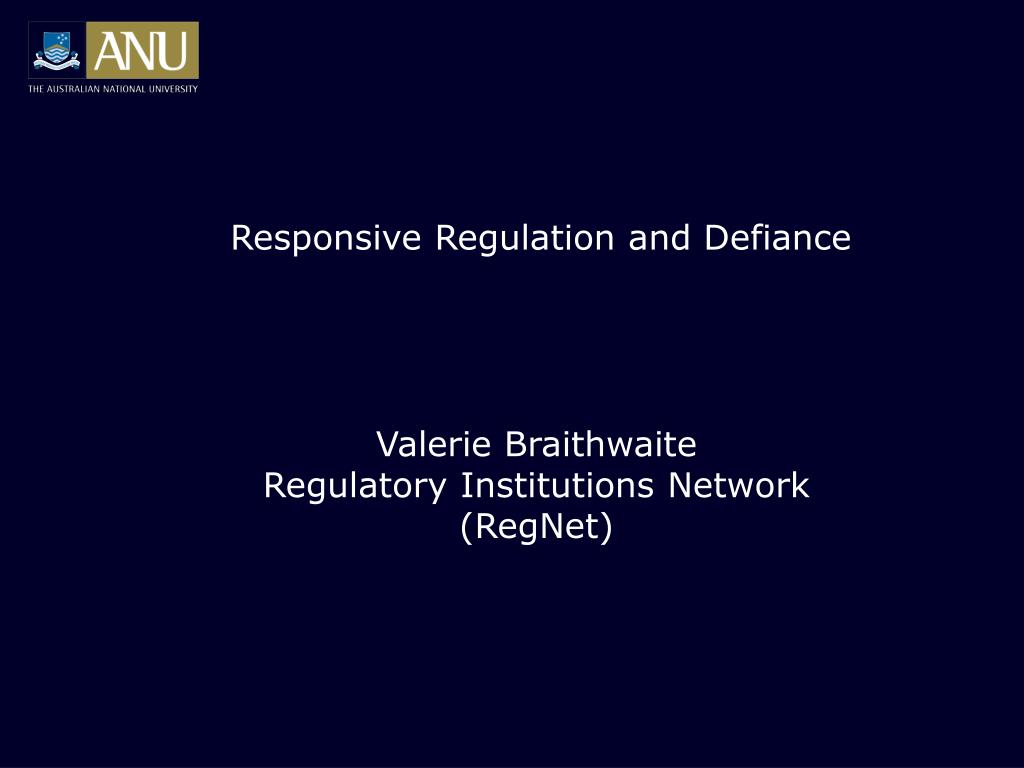 ANU
THE AUSTRALIAN NATIONAL UNIVERSITY

Responsive Regulation and Defiance

Valerie Braithwaite
Regulatory Institutions Network
(RegNet)